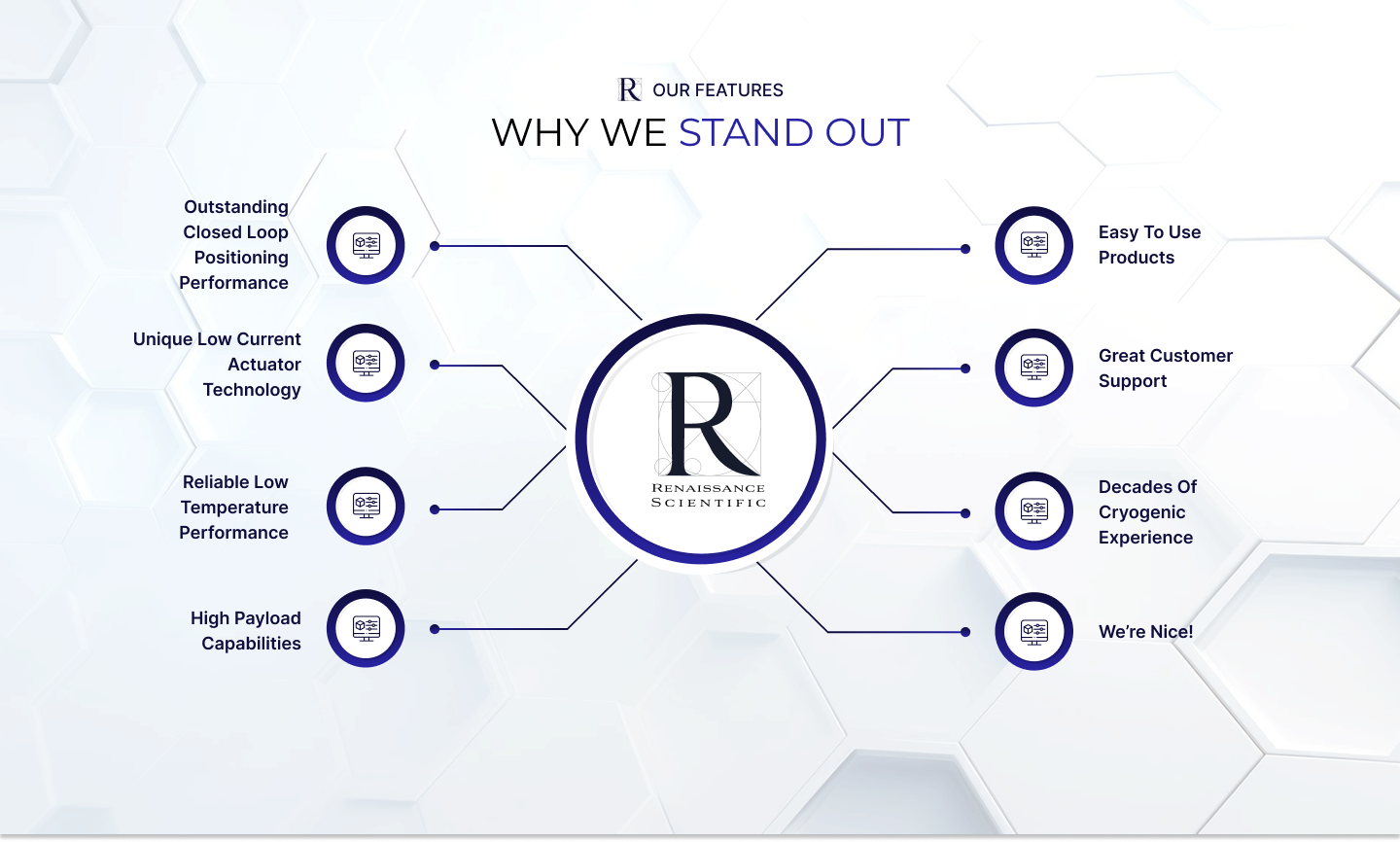 R OUR FEATURES
WHY WE STAND OUT

Outstanding Closed Loop Positioning Performance

Unique Low Current Actuator Technology

Reliable Low Temperature Performance

High Payload Capabilities

R
RENAISSANCE SCIENTIFIC

Easy To Use Products

Great Customer Support

Decades Of Cryogenic Experience

We're Nice!